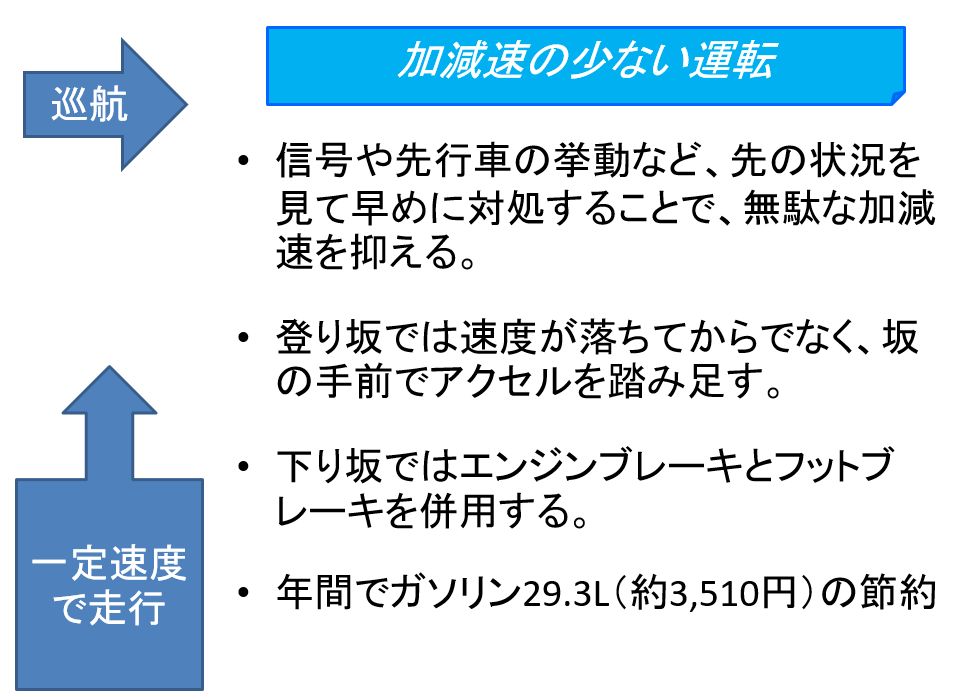 巡航

加減速の少ない運転

• 信号や先行車の挙動など、先の状況を見て早めに対処することで、無駄な加減速を抑える。

• 登り坂では速度が落ちてからでなく、坂の手前でアクセルを踏み足す。

• 下り坂ではエンジンブレーキとフットブレーキを併用する。

• 年間でガソリン29.3L（約3,510円）の節約

一定速度で走行